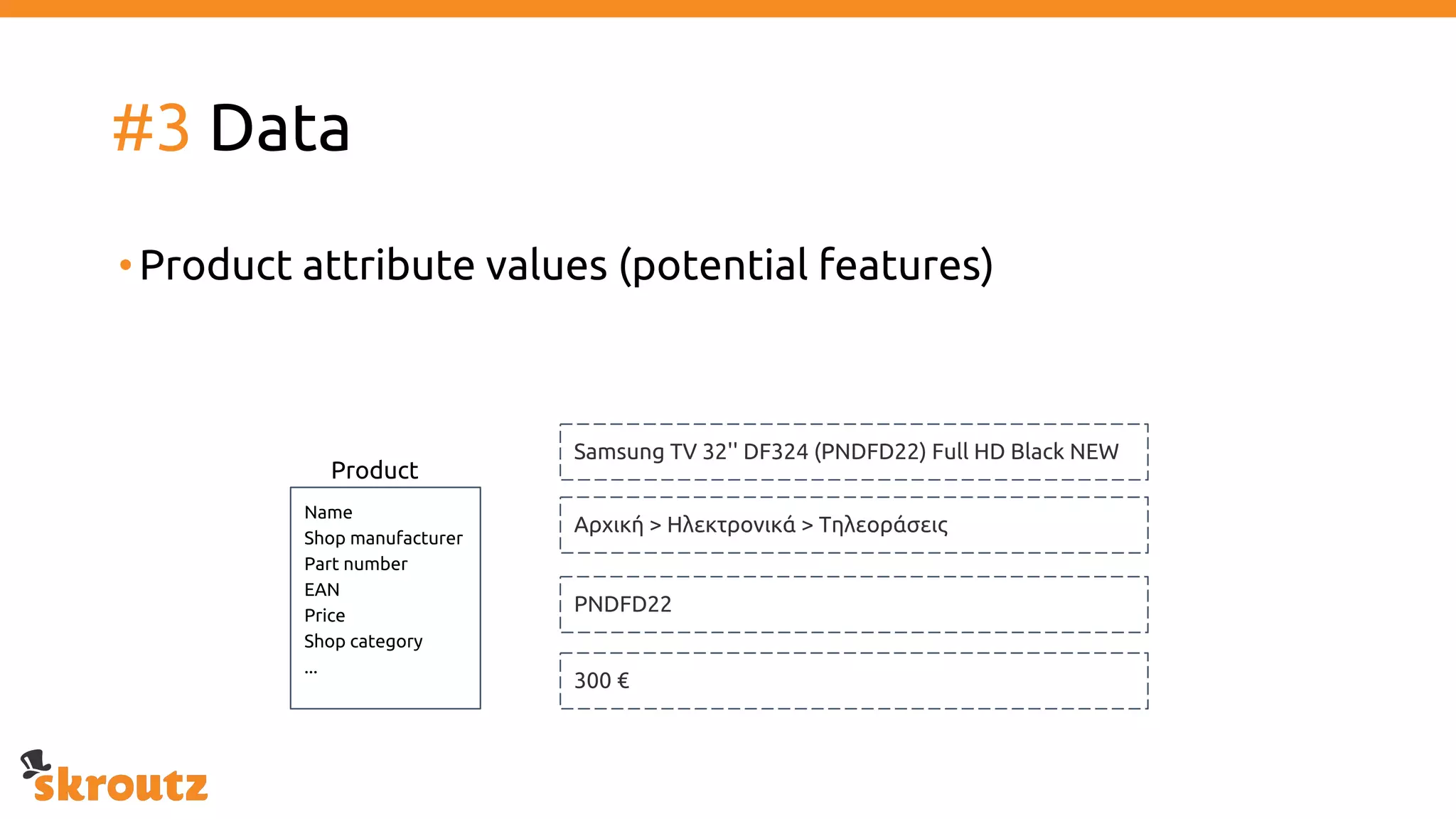 #3 Data

• Product attribute values (potential features)

Product

Name
Shop manufacturer
Part number
EAN
Price
Shop category
...

Samsung TV 32'' DF324 (PNDFD22) Full HD Black NEW

Αρχική > Ηλεκτρονικά > Τηλεοράσεις

PNDFD22

300 €

skroutz